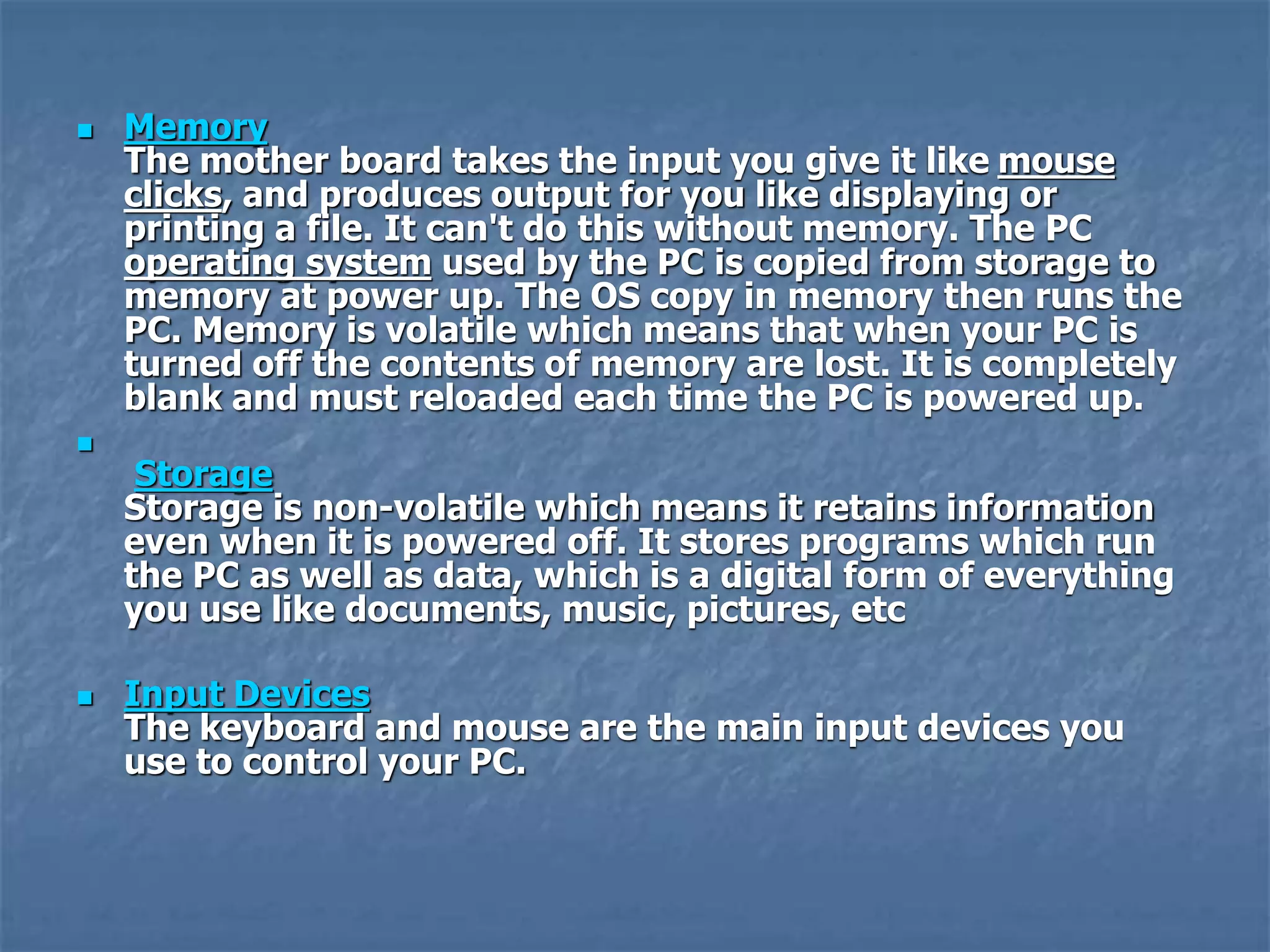 Memory
The mother board takes the input you give it like mouse clicks, and produces output for you like displaying or printing a file. It can't do this without memory. The PC operating system used by the PC is copied from storage to memory at power up. The OS copy in memory then runs the PC. Memory is volatile which means that when your PC is turned off the contents of memory are lost. It is completely blank and must reloaded each time the PC is powered up.

Storage
Storage is non-volatile which means it retains information even when it is powered off. It stores programs which run the PC as well as data, which is a digital form of everything you use like documents, music, pictures, etc

Input Devices
The keyboard and mouse are the main input devices you use to control your PC.